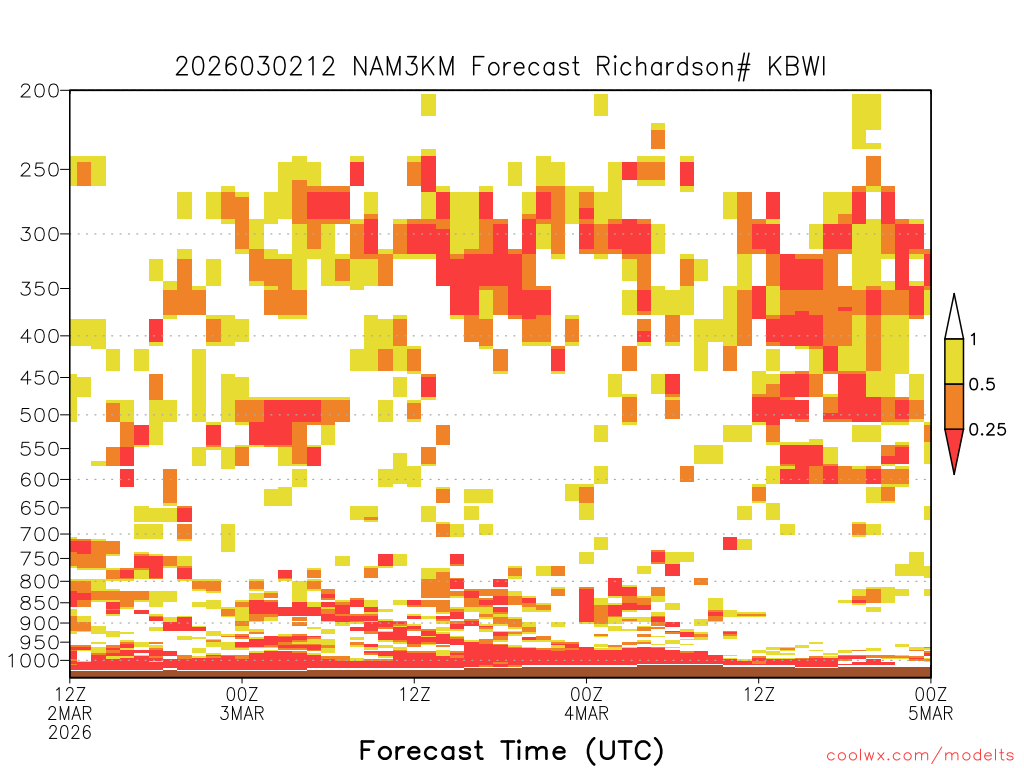 2026030212 NAM3KM Forecast Richardson# KBWI

200
250
300
350
400
450
500
550
600
650
700
750
800
850
900
950
1000

1
0.5
0.25

12Z
2MAR
2026

00Z
3MAR

12Z

00Z
4MAR

12Z

00Z
5MAR

Forecast Time (UTC)

coolwx.com/modelts